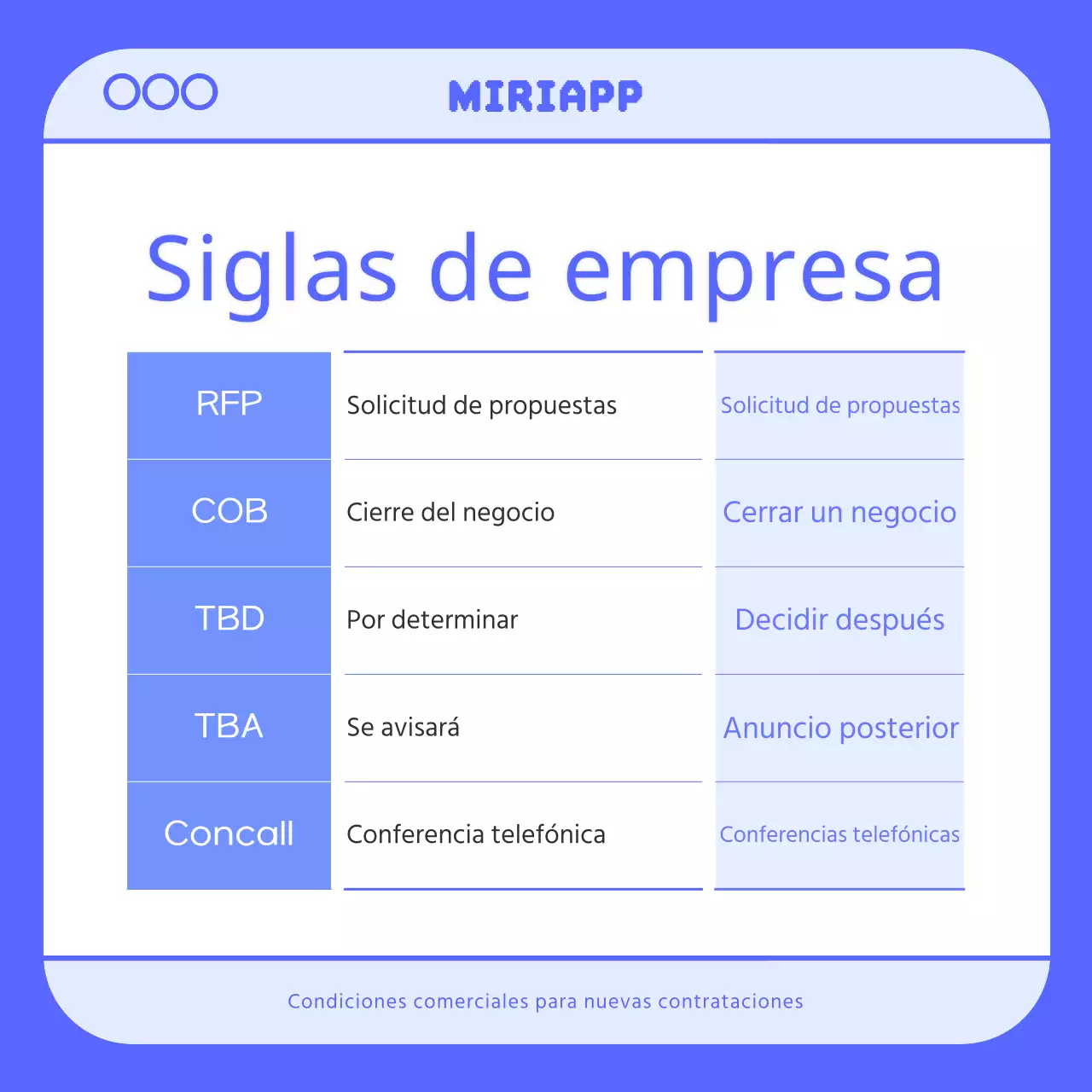 MIRIAPP

Siglas de empresa

| RFP | Solicitud de propuestas | Solicitud de propuestas |
|---|---|---|
| COB | Cierre del negocio | Cerrar un negocio |
| TBD | Por determinar | Decidir después |
| TBA | Se avisará | Anuncio posterior |
| Concall | Conferencia telefónica | Conferencias telefónicas |

Condiciones comerciales para nuevas contrataciones